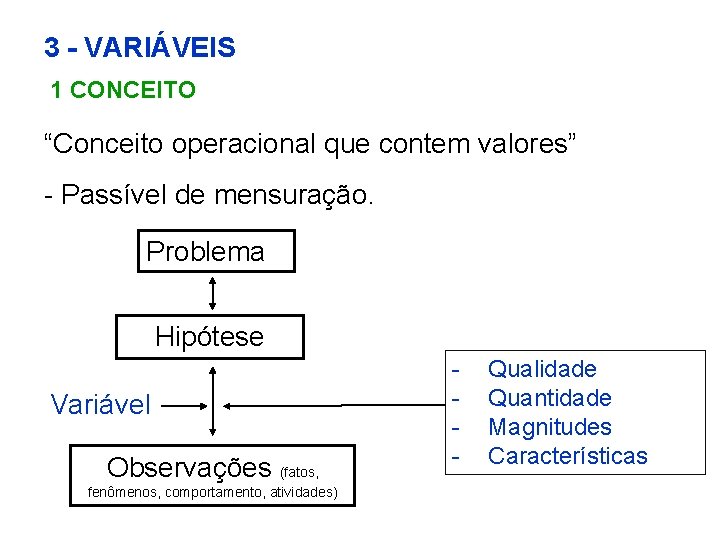 3 - VARIÁVEIS

1 CONCEITO

“Conceito operacional que contem valores”

- Passível de mensuração.

Problema

Hipótese

Variável

Observações (fatos, fenômenos, comportamento, atividades)

- Qualidade
- Quantidade
- Magnitudes
- Características